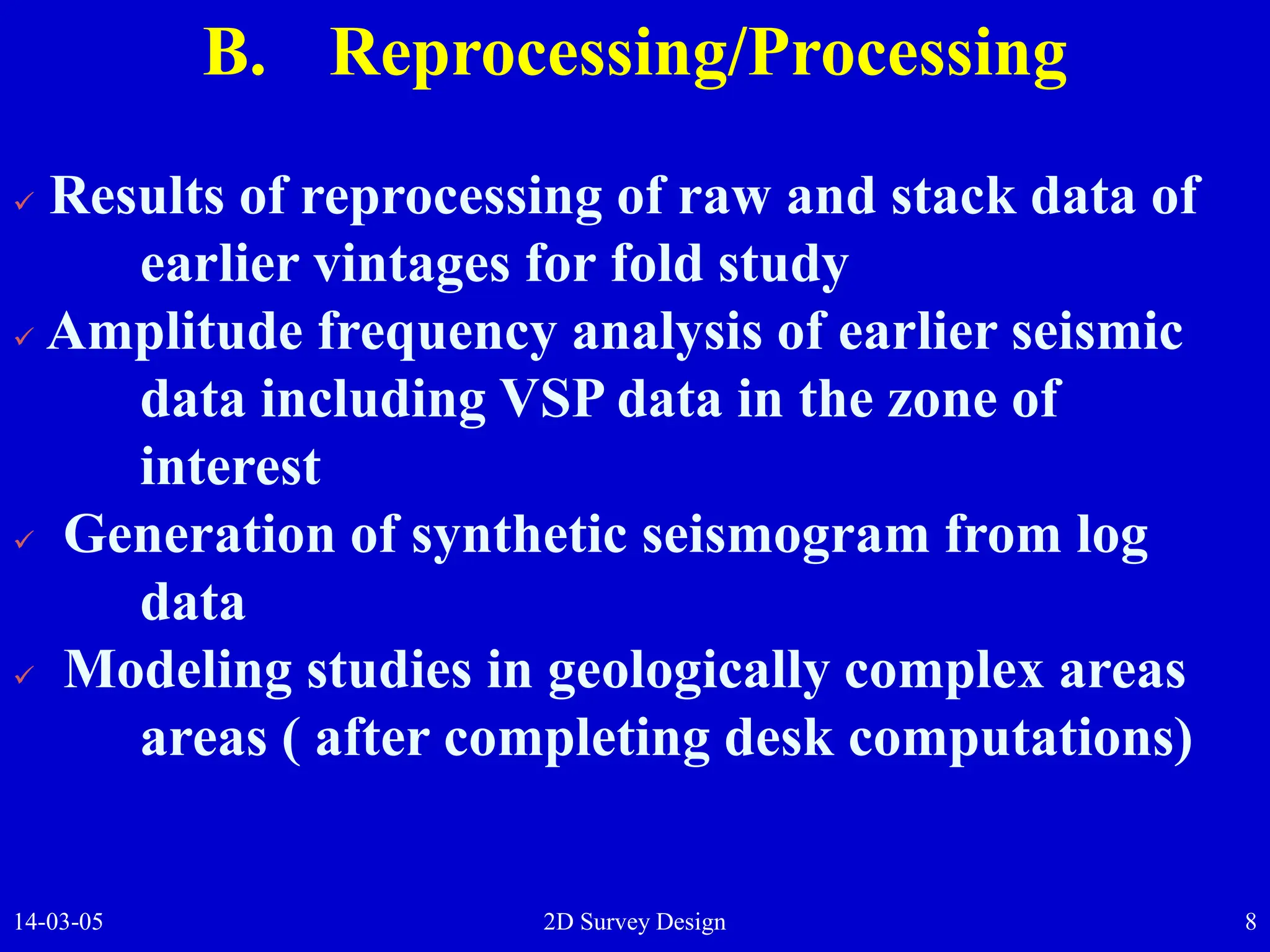 B. Reprocessing/Processing

✓ Results of reprocessing of raw and stack data of earlier vintages for fold study

✓ Amplitude frequency analysis of earlier seismic data including VSP data in the zone of interest

✓ Generation of synthetic seismogram from log data

✓ Modeling studies in geologically complex areas areas ( after completing desk computations)

14-03-05 2D Survey Design 8